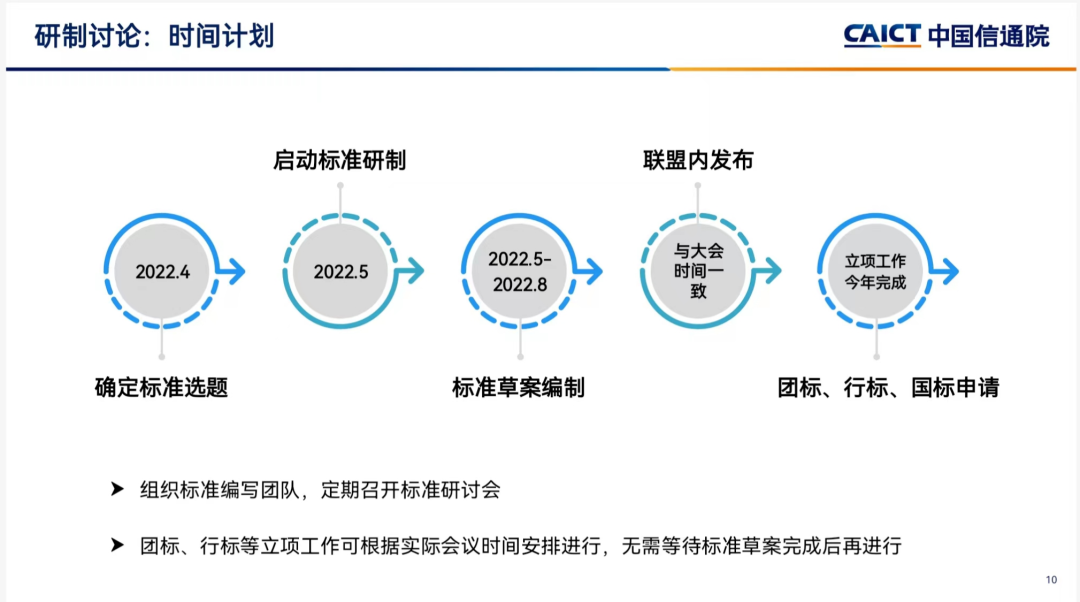 研制讨论：时间计划

CAICT 中国信通院

启动标准研制

联盟内发布

2022.4

2022.5

2022.5-2022.8

与大会时间一致

立项工作今年完成

确定标准选题

标准草案编制

团标、行标、国标申请

➤ 组织标准编写团队，定期召开标准研讨会

➤ 团标、行标等立项工作可根据实际会议时间安排进行，无需等待标准草案完成后再进行

10